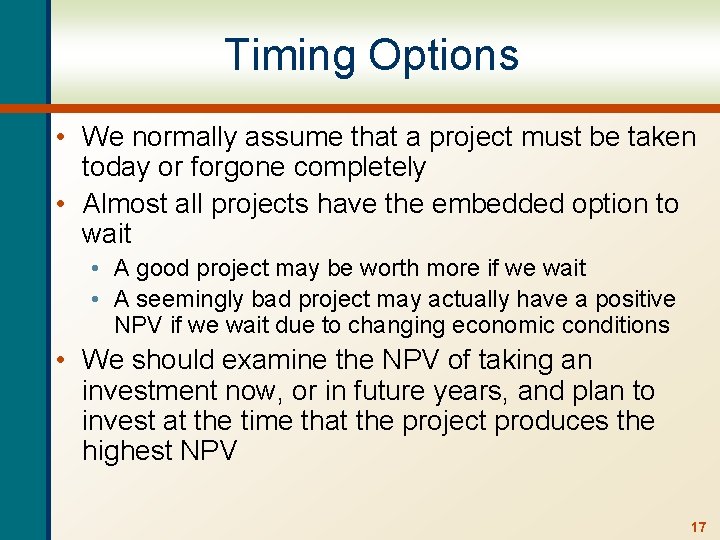 Timing Options

• We normally assume that a project must be taken today or forgone completely

• Almost all projects have the embedded option to wait

• A good project may be worth more if we wait

• A seemingly bad project may actually have a positive NPV if we wait due to changing economic conditions

• We should examine the NPV of taking an investment now, or in future years, and plan to invest at the time that the project produces the highest NPV

17